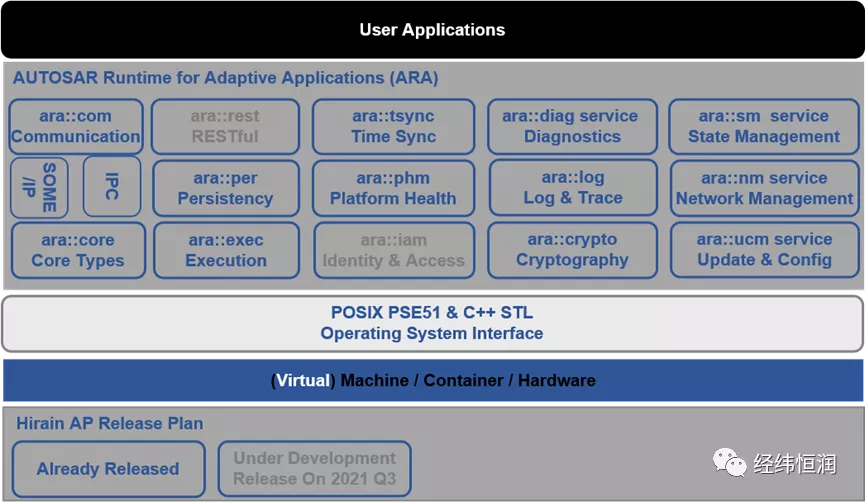 User Applications

AUTOSAR Runtime for Adaptive Applications (ARA)

ara::com
Communication

ara::rest
RESTful

ara::tsync
Time Sync

ara::diag service
Diagnostics

ara::sm service
State Management

SOME/IP

IPC

ara::per
Persistency

ara::phm
Platform Health

ara::log
Log & Trace

ara::nm service
Network Management

ara::core
Core Types

ara::exec
Execution

ara::iam
Identity & Access

ara::crypto
Cryptography

ara::ucm service
Update & Config

POSIX PSE51 & C++ STL
Operating System Interface

(Virtual) Machine / Container / Hardware

Hirain AP Release Plan

Already Released

Under Development
Release On 2021 Q3

经纬恒润